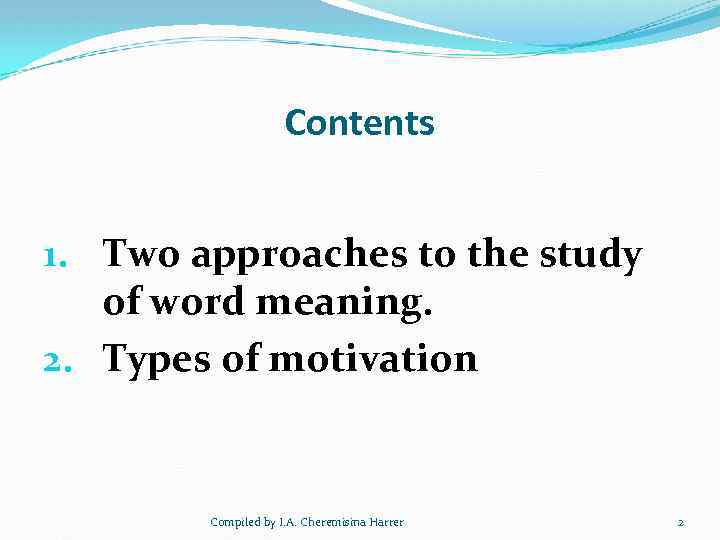 Contents

1. Two approaches to the study of word meaning.
2. Types of motivation

Compiled by I.A. Cheremisina Harrer

2